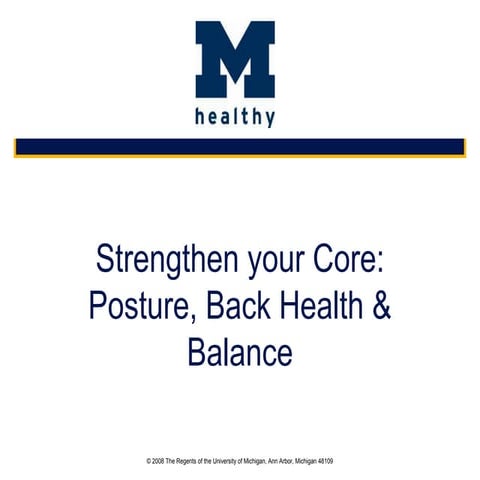 M
healthy

Strengthen your Core: Posture, Back Health & Balance

© 2008 The Regents of the University of Michigan, Ann Arbor, Michigan 48109